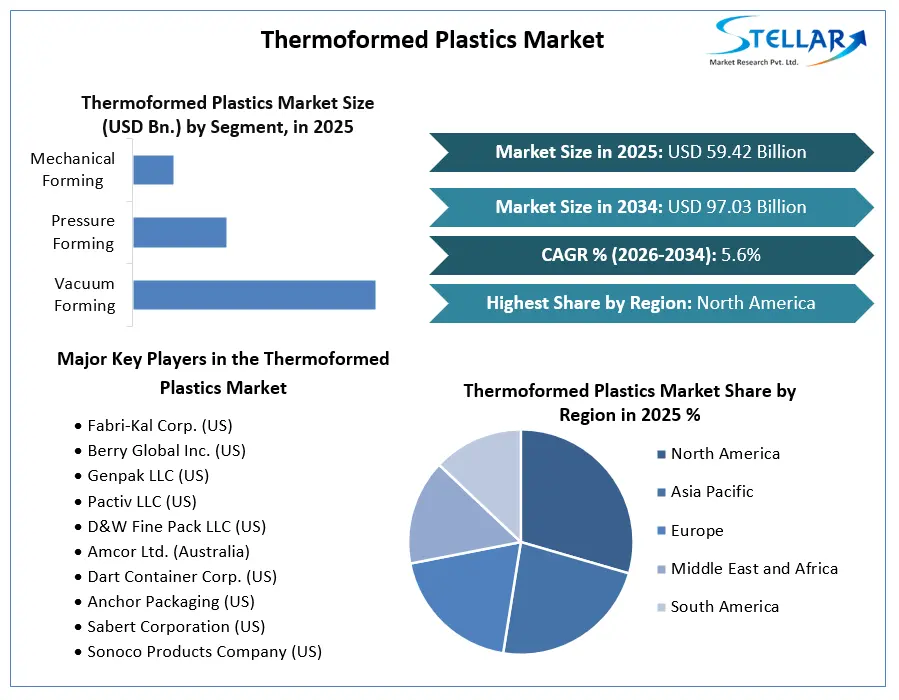 Thermoformed Plastics Market

STELLAR
Market Research Pvt. Ltd.

Thermoformed Plastics Market Size (USD Bn.) by Segment, in 2025

Mechanical Forming
Pressure Forming
Vacuum Forming

Market Size in 2025: USD 59.42 Billion

Market Size in 2034: USD 97.03 Billion

CAGR % (2026-2034): 5.6%

Highest Share by Region: North America

Major Key Players in the Thermoformed Plastics Market

• Fabri-Kal Corp. (US)
• Berry Global Inc. (US)
• Genpak LLC (US)
• Pactiv LLC (US)
• D&W Fine Pack LLC (US)
• Amcor Ltd. (Australia)
• Dart Container Corp. (US)
• Anchor Packaging (US)
• Sabert Corporation (US)
• Sonoco Products Company (US)

Thermoformed Plastics Market Share by Region in 2025 %

North America
Asia Pacific
Europe
Middle East and Africa
South America